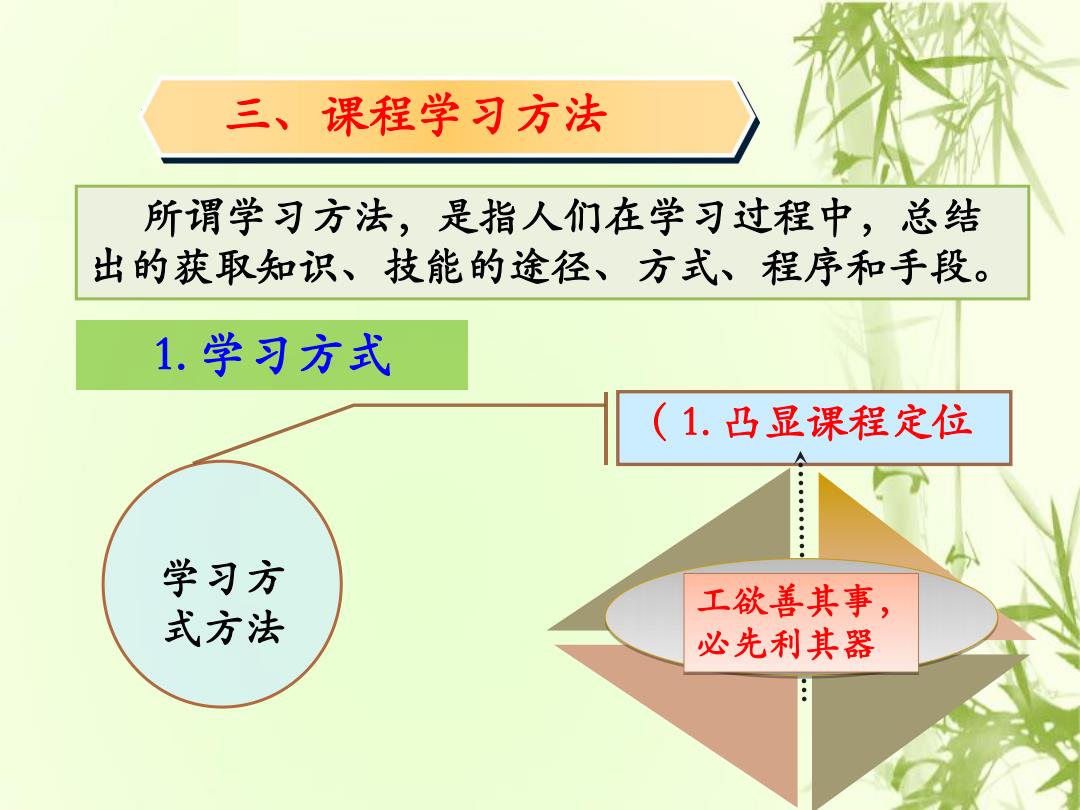 三、课程学习方法

所谓学习方法，是指人们在学习过程中，总结出的获取知识、技能的途径、方式、程序和手段。

1. 学习方式

（1. 凸显课程定位

学习方式方法

工欲善其事，必先利其器